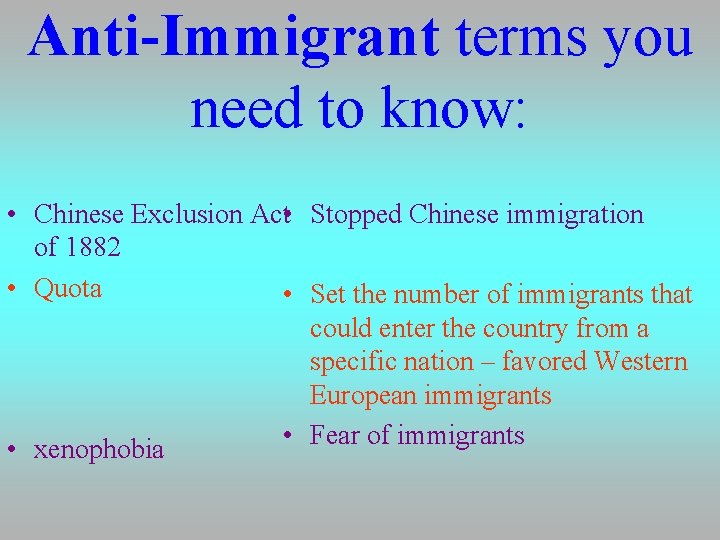 Anti-Immigrant terms you need to know:

• Chinese Exclusion Act of 1882
• Quota
• xenophobia

• Stopped Chinese immigration
• Set the number of immigrants that could enter the country from a specific nation – favored Western European immigrants
• Fear of immigrants